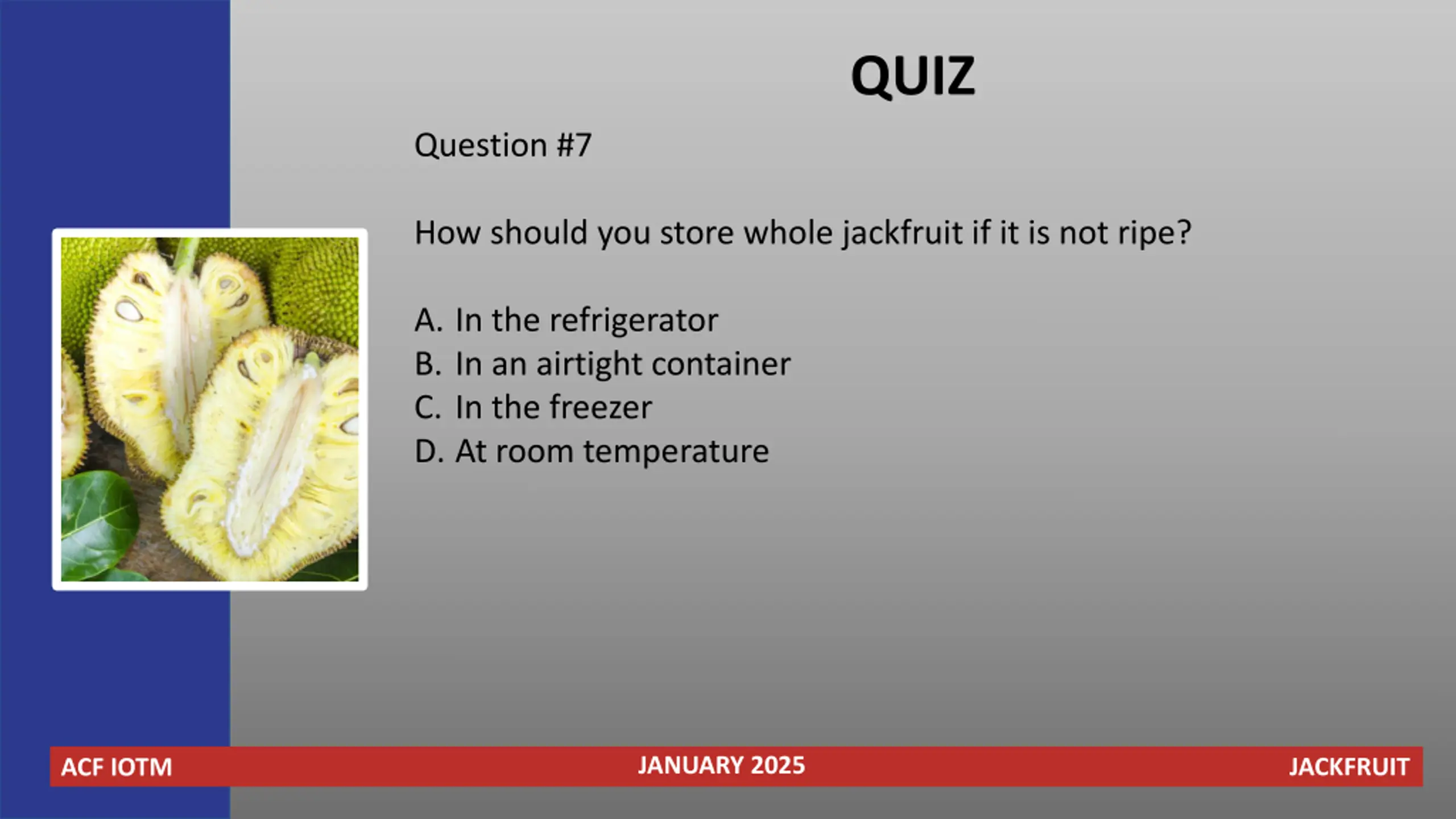 QUIZ

Question #7

How should you store whole jackfruit if it is not ripe?

A. In the refrigerator
B. In an airtight container
C. In the freezer
D. At room temperature

ACF IOTM JANUARY 2025 JACKFRUIT